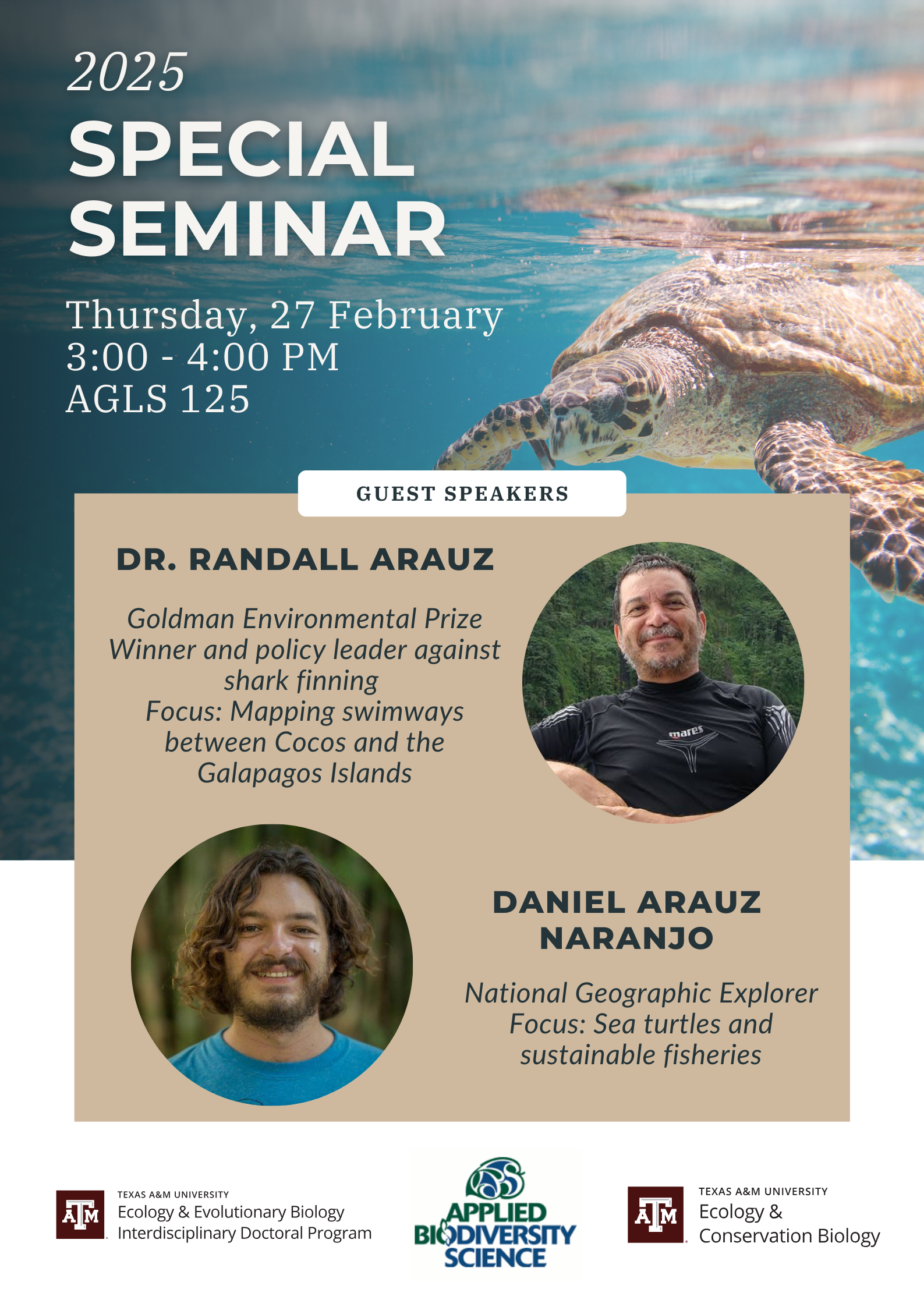 2025
SPECIAL SEMINAR

Thursday, 27 February
3:00 - 4:00 PM
AGLS 125

GUEST SPEAKERS

DR. RANDALL ARAUZ

Goldman Environmental Prize Winner and policy leader against shark finning
Focus: Mapping swimways between Cocos and the Galapagos Islands

mares

DANIEL ARAUZ NARANJO

National Geographic Explorer
Focus: Sea turtles and sustainable fisheries

ATM TEXAS A&M UNIVERSITY
Ecology & Evolutionary Biology
Interdisciplinary Doctoral Program

APPLIED BIODIVERSITY SCIENCE

ATM TEXAS A&M UNIVERSITY
Ecology & Conservation Biology